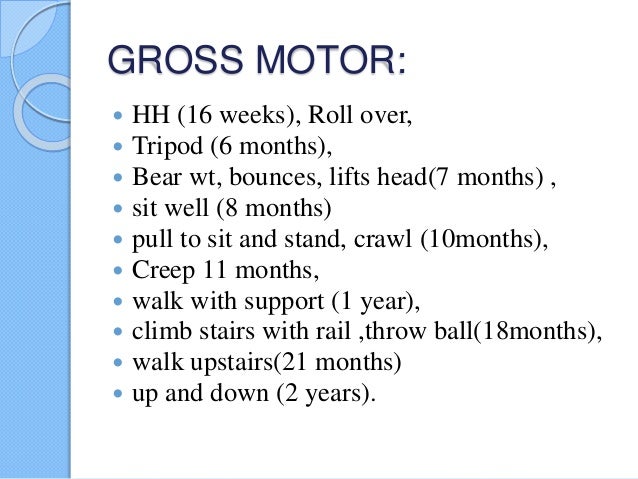 GROSS MOTOR:

- HH (16 weeks), Roll over,
- Tripod (6 months),
- Bear wt, bounces, lifts head(7 months) ,
- sit well (8 months)
- pull to sit and stand, crawl (10months),
- Creep 11 months,
- walk with support (1 year),
- climb stairs with rail ,throw ball(18months),
- walk upstairs(21 months)
- up and down (2 years).